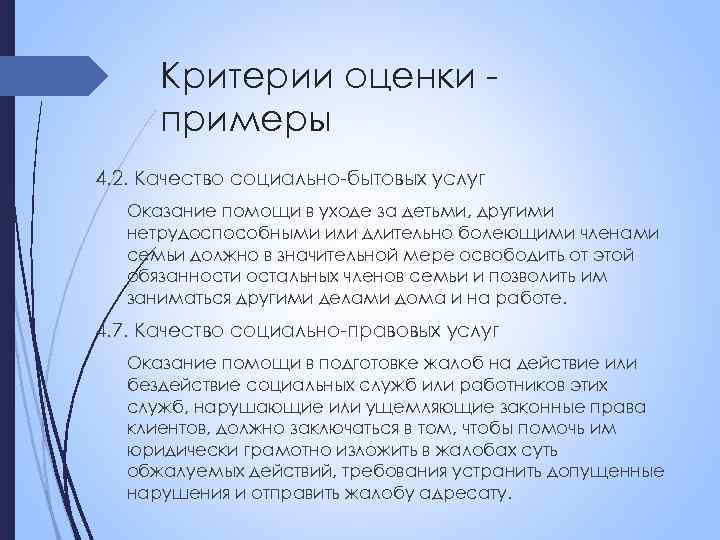 Критерии оценки - примеры

4.2. Качество социально-бытовых услуг

Оказание помощи в уходе за детьми, другими нетрудоспособными или длительно болеющими членами семьи должно в значительной мере освободить от этой обязанности остальных членов семьи и позволить им заниматься другими делами дома и на работе.

4.7. Качество социально-правовых услуг

Оказание помощи в подготовке жалоб на действие или бездействие социальных служб или работников этих служб, нарушающие или ущемляющие законные права клиентов, должно заключаться в том, чтобы помочь им юридически грамотно изложить в жалобах суть обжалуемых действий, требования устранить допущенные нарушения и отправить жалобу адресату.